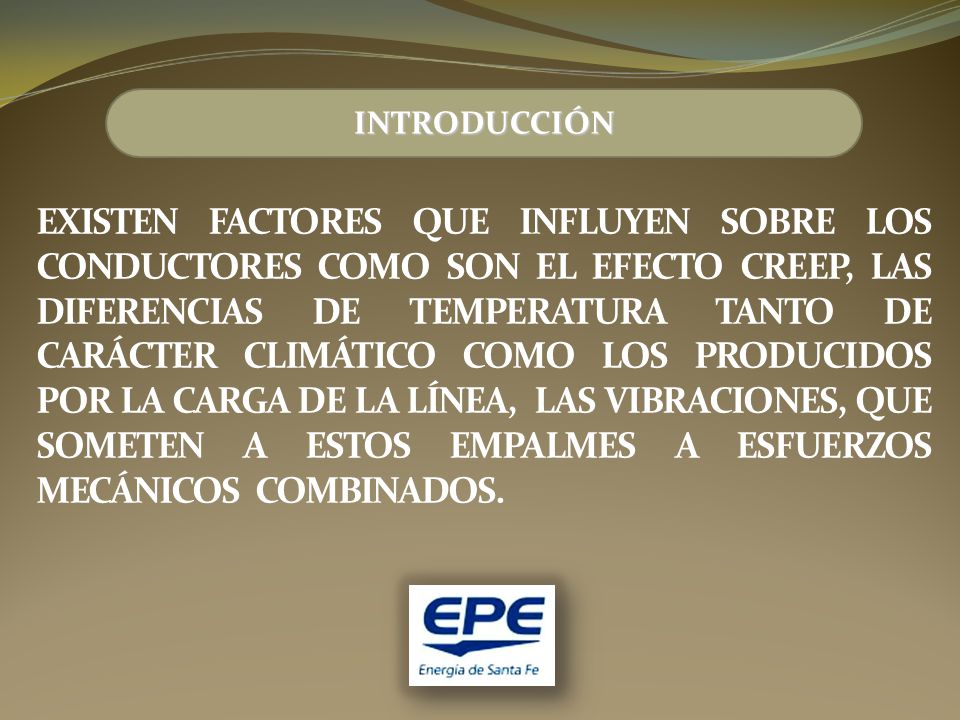 INTRODUCCIÓN

EXISTEN FACTORES QUE INFLUYEN SOBRE LOS CONDUCTORES COMO SON EL EFECTO CREEP, LAS DIFERENCIAS DE TEMPERATURA TANTO DE CARÁCTER CLIMÁTICO COMO LOS PRODUCIDOS POR LA CARGA DE LA LÍNEA, LAS VIBRACIONES, QUE SOMETEN A ESTOS EMPALMES A ESFUERZOS MECÁNICOS COMBINADOS.

EPE
Energía de Santa Fe